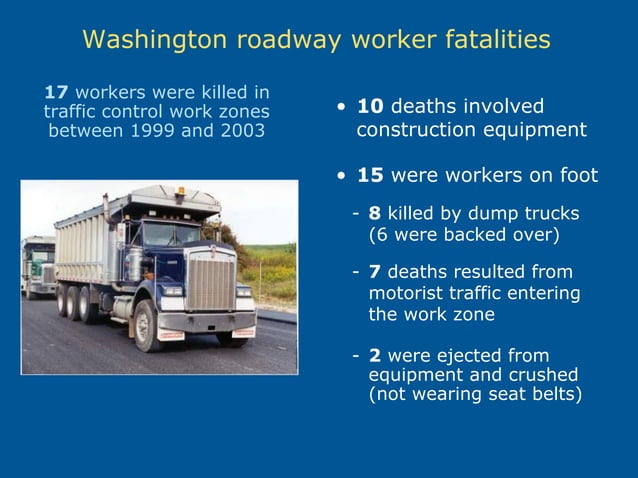 Washington roadway worker fatalities

17 workers were killed in traffic control work zones between 1999 and 2003

• 10 deaths involved construction equipment

• 15 were workers on foot

- 8 killed by dump trucks (6 were backed over)

- 7 deaths resulted from motorist traffic entering the work zone

- 2 were ejected from equipment and crushed (not wearing seat belts)